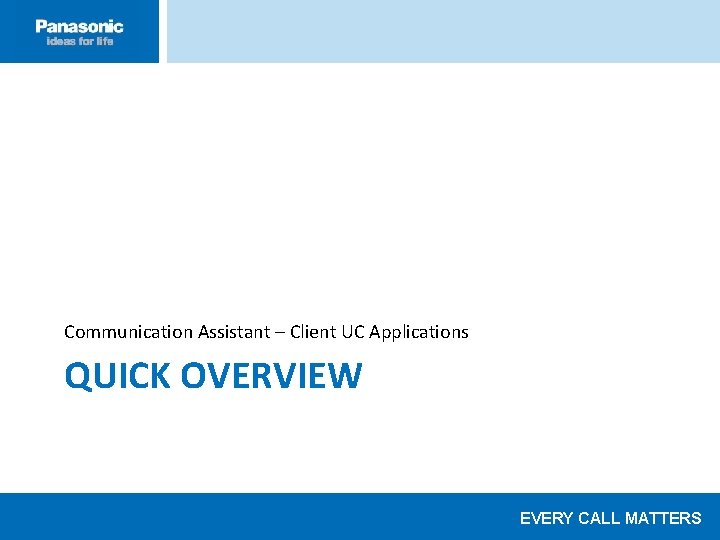 Panasonic
ideas for life

Communication Assistant – Client UC Applications

QUICK OVERVIEW

EVERY CALL MATTERS